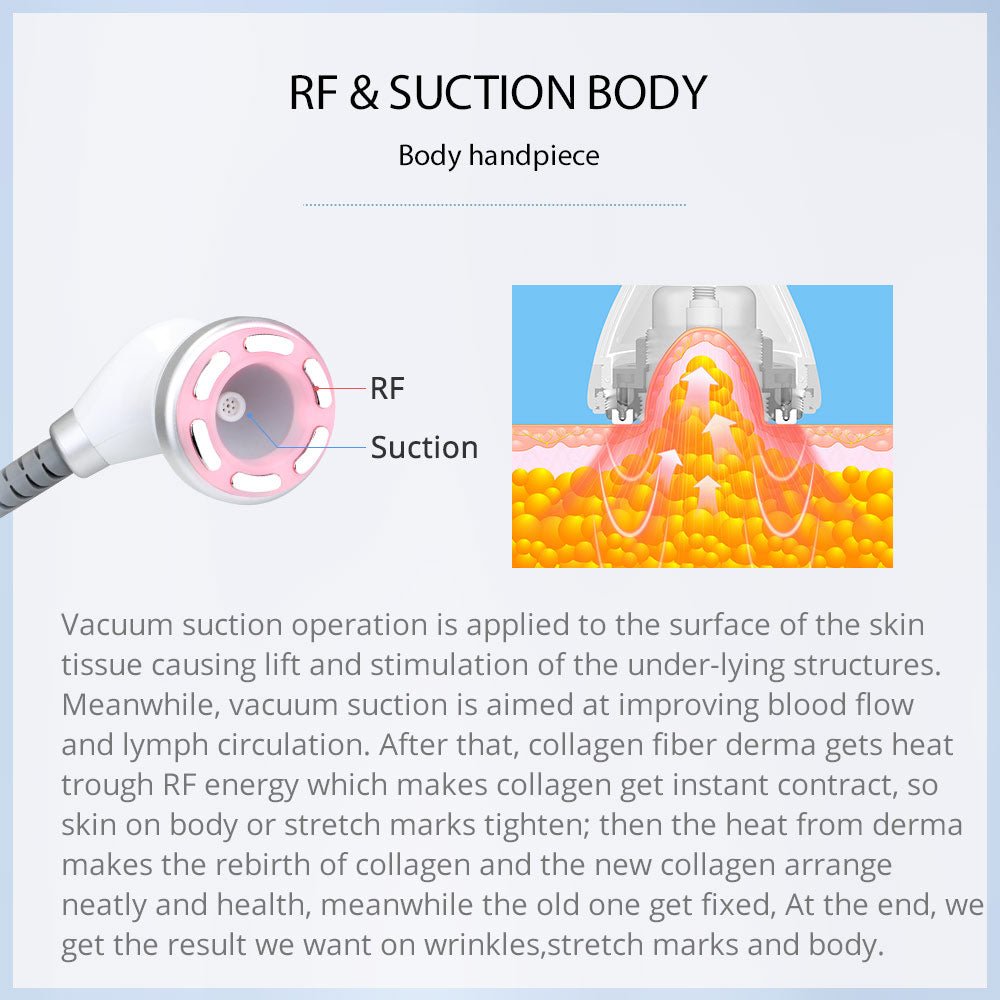 RF & SUCTION BODY

Body handpiece

RF

Suction

Vacuum suction operation is applied to the surface of the skin tissue causing lift and stimulation of the under-lying structures. Meanwhile, vacuum suction is aimed at improving blood flow and lymph circulation. After that, collagen fiber derma gets heat trough RF energy which makes collagen get instant contract, so skin on body or stretch marks tighten; then the heat from derma makes the rebirth of collagen and the new collagen arrange neatly and health, meanwhile the old one get fixed, At the end, we get the result we want on wrinkles,stretch marks and body.